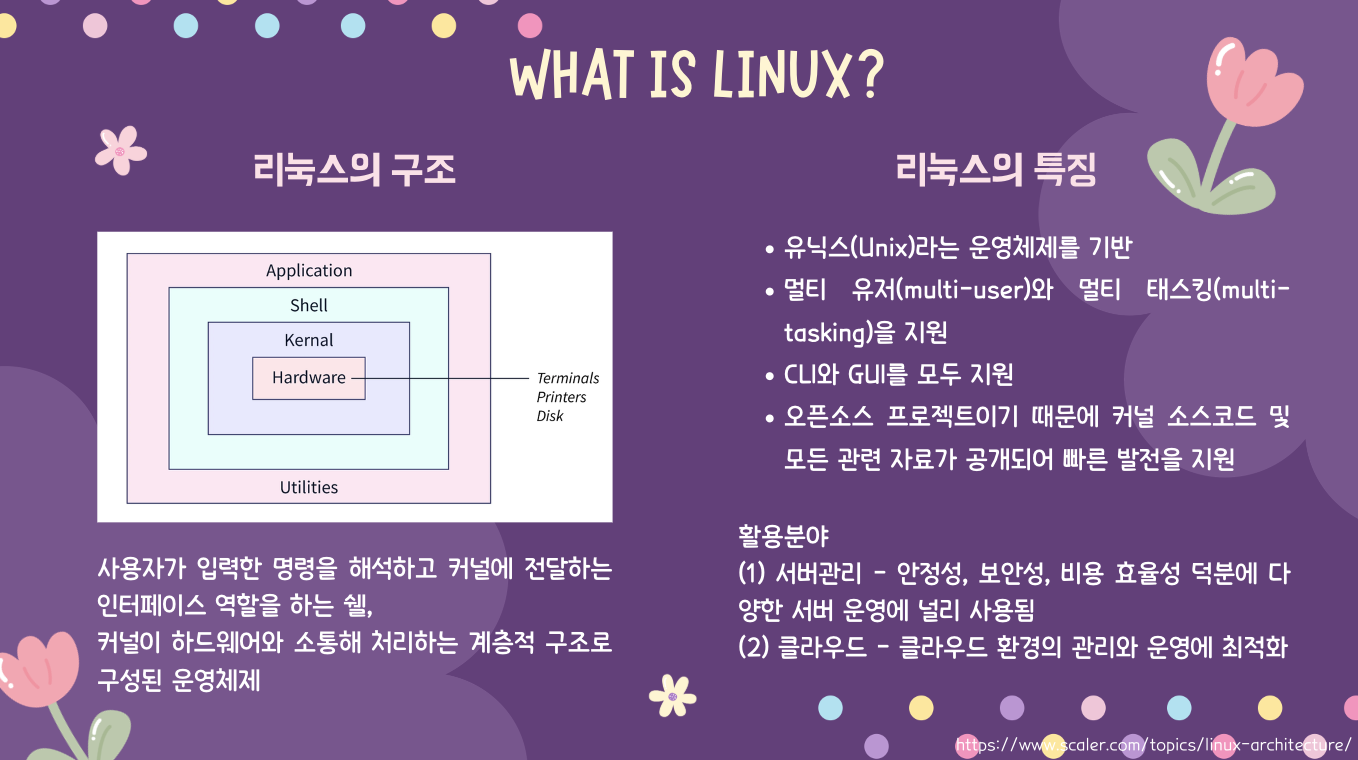 WHAT IS LINUX?

리눅스의 구조

Application

Shell

Kernal

Hardware

Terminals
Printers
Disk

Utilities

사용자가 입력한 명령을 해석하고 커널에 전달하는 인터페이스 역할을 하는 쉘,
커널이 하드웨어와 소통해 처리하는 계층적 구조로 구성된 운영체제

리눅스의 특징

• 유닉스(Unix)라는 운영체제를 기반
• 멀티 유저(multi-user)와 멀티 태스킹(multi-tasking)을 지원
• CLI와 GUI를 모두 지원
• 오픈소스 프로젝트이기 때문에 커널 소스코드 및 모든 관련 자료가 공개되어 빠른 발전을 지원

활용분야
(1) 서버관리 - 안정성, 보안성, 비용 효율성 덕분에 다양한 서버 운영에 널리 사용됨
(2) 클라우드 - 클라우드 환경의 관리와 운영에 최적화

https://www.scaler.com/topics/linux-architecture/